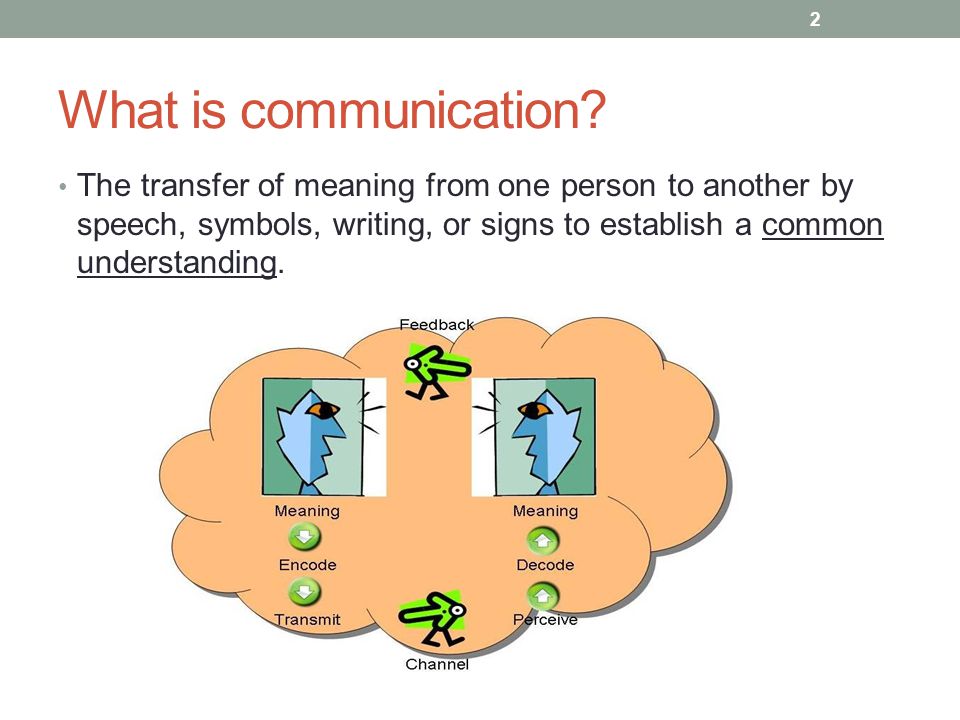 2

What is communication?

• The transfer of meaning from one person to another by speech, symbols, writing, or signs to establish a common understanding.

Feedback

Meaning

Encode

Transmit

Meaning

Decode

Perceive

Channel